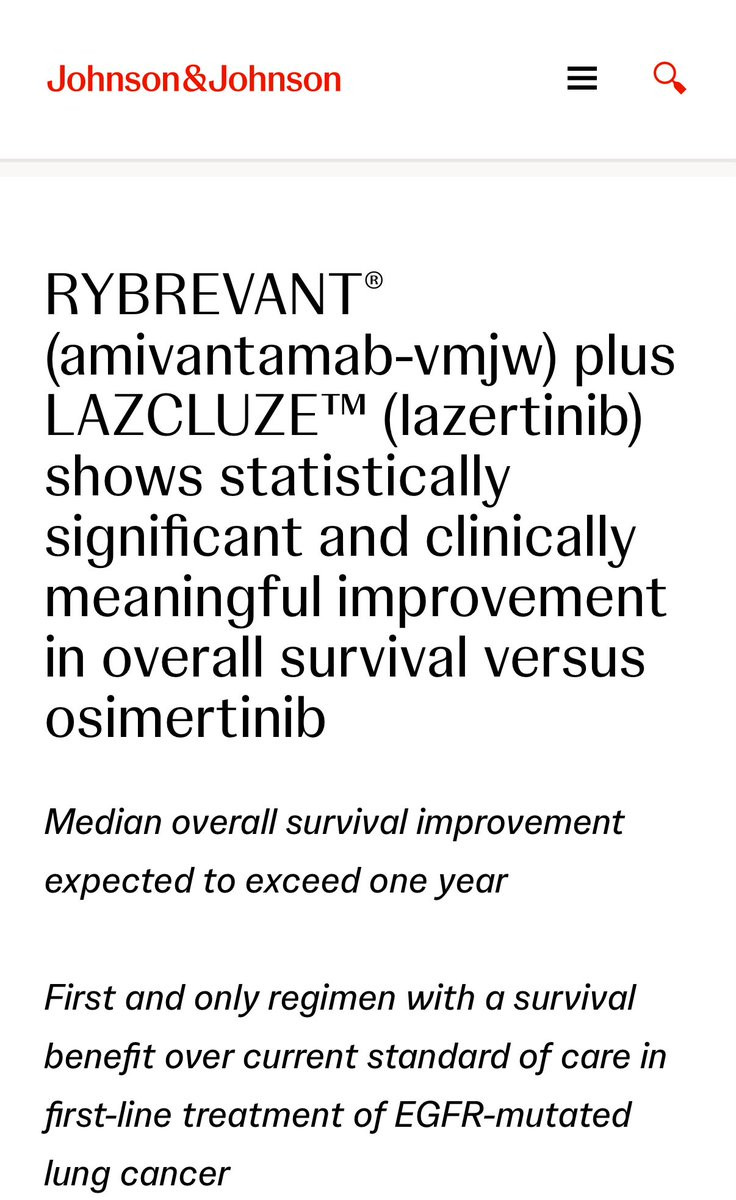 Johnson&Johnson

RYBREVANT® (amivantamab-vmjw) plus LAZCLUZE™ (lazertinib) shows statistically significant and clinically meaningful improvement in overall survival versus osimertinib

Median overall survival improvement expected to exceed one year

First and only regimen with a survival benefit over current standard of care in first-line treatment of EGFR-mutated lung cancer